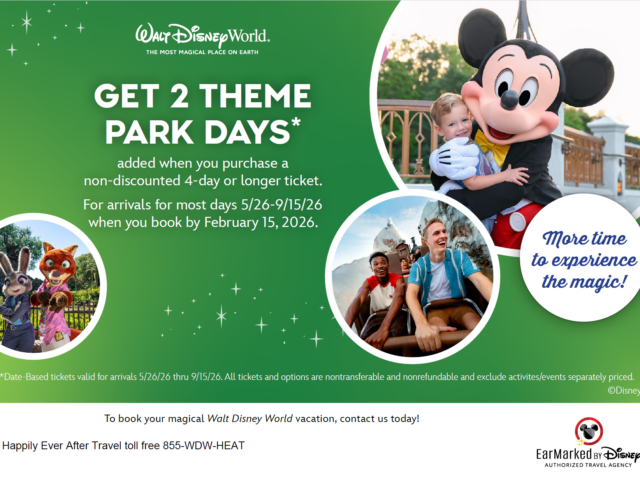 Walt Disney World.
THE MOST MAGICAL PLACE ON EARTH

GET 2 THEME PARK DAYS*

added when you purchase a non-discounted 4-day or longer ticket.

For arrivals for most days 5/26-9/15/26 when you book by February 15, 2026.

More time to experience the magic!

*Date-Based tickets valid for arrivals 5/26/26 thru 9/15/26. All tickets and options are nontransferable and nonrefundable and exclude activites/events separately priced.
©Disney

To book your magical Walt Disney World vacation, contact us today!

Happily Ever After Travel toll free 855-WDW-HEAT

EarMarked BY Disney
AUTHORIZED TRAVEL AGENCY